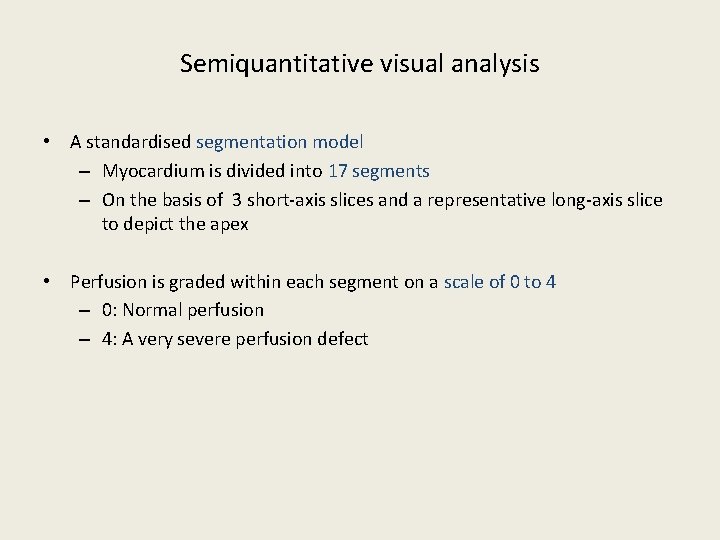 Semiquantitative visual analysis

• A standardised segmentation model
– Myocardium is divided into 17 segments
– On the basis of 3 short-axis slices and a representative long-axis slice to depict the apex

• Perfusion is graded within each segment on a scale of 0 to 4
– 0: Normal perfusion
– 4: A very severe perfusion defect